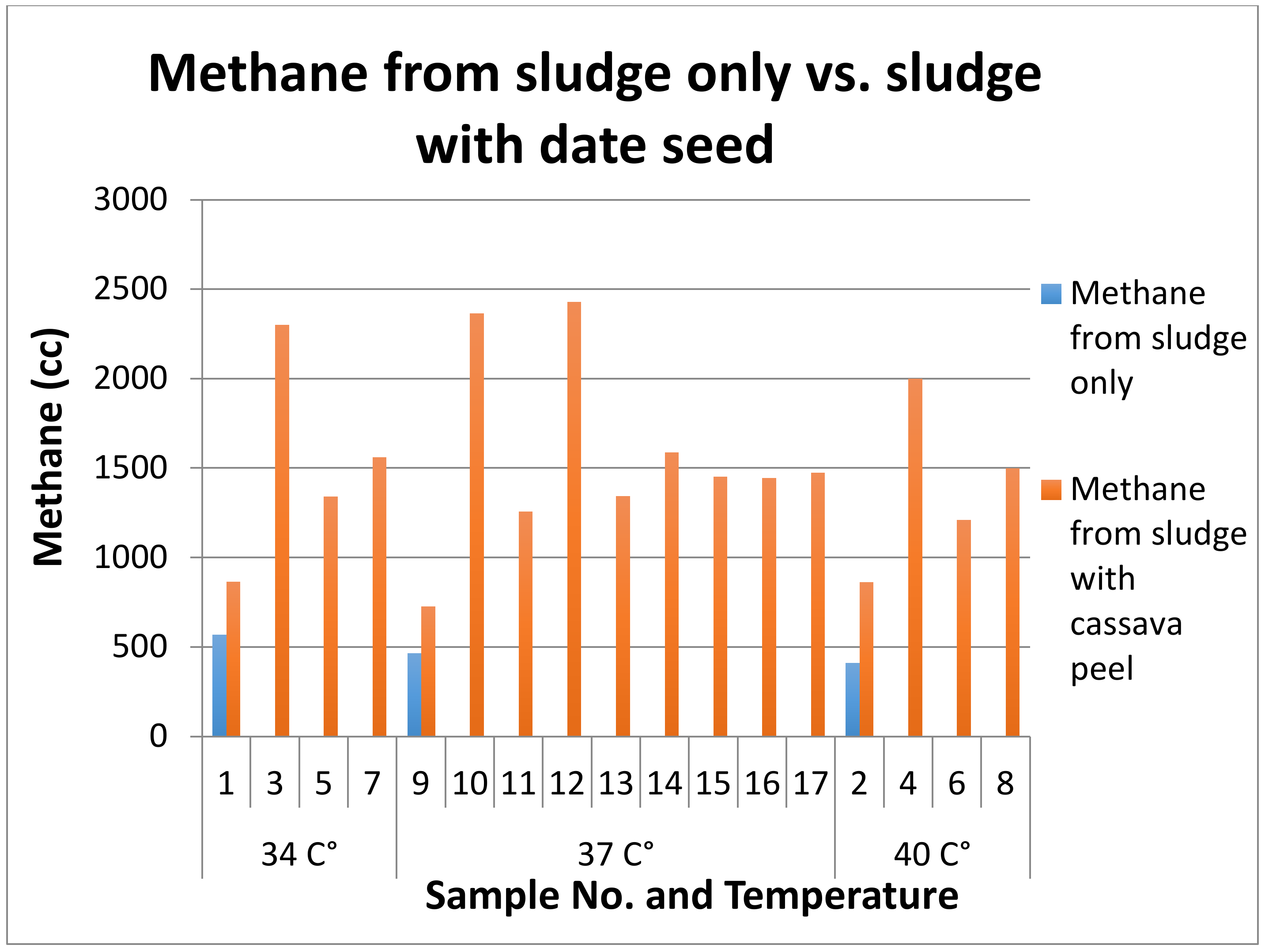 Methane from sludge only vs. sludge with date seed

Methane (cc)

3000
2500
2000
1500
1000
500
0

1
3
5
7
9
10
11
12
13
14
15
16
17
2
4
6
8

34 C°
37 C°
40 C°

Sample No. and Temperature

Methane from sludge only

Methane from sludge with cassava peel